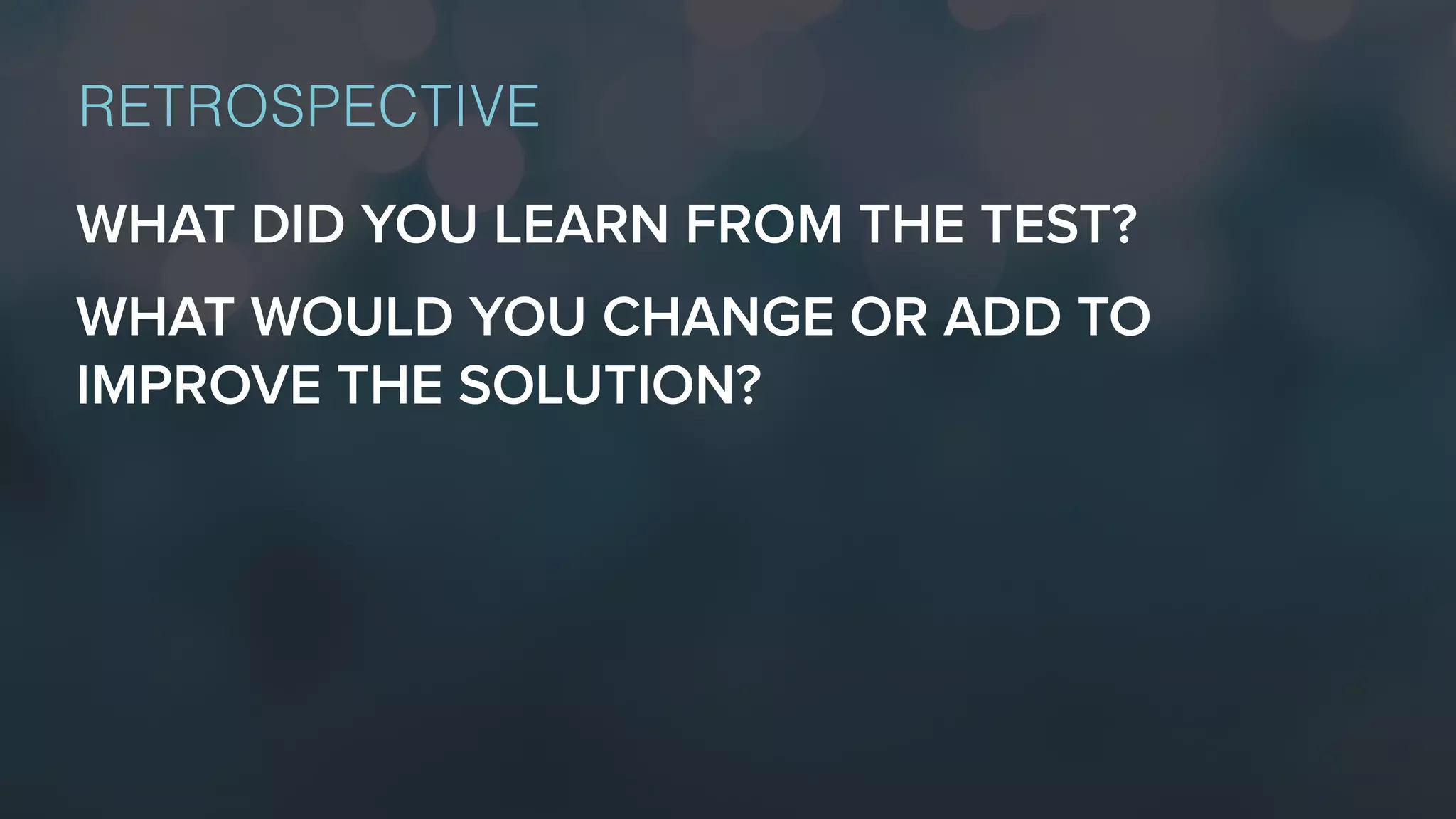 RETROSPECTIVE

WHAT DID YOU LEARN FROM THE TEST?

WHAT WOULD YOU CHANGE OR ADD TO IMPROVE THE SOLUTION?